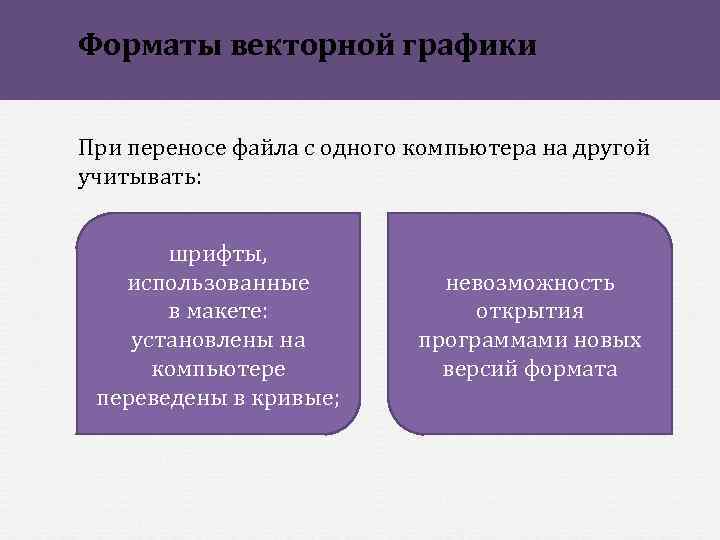 Форматы векторной графики

При переносе файла с одного компьютера на другой учитывать:

шрифты, использованные в макете: установлены на компьютере переведены в кривые;

невозможность открытия программами новых версий формата